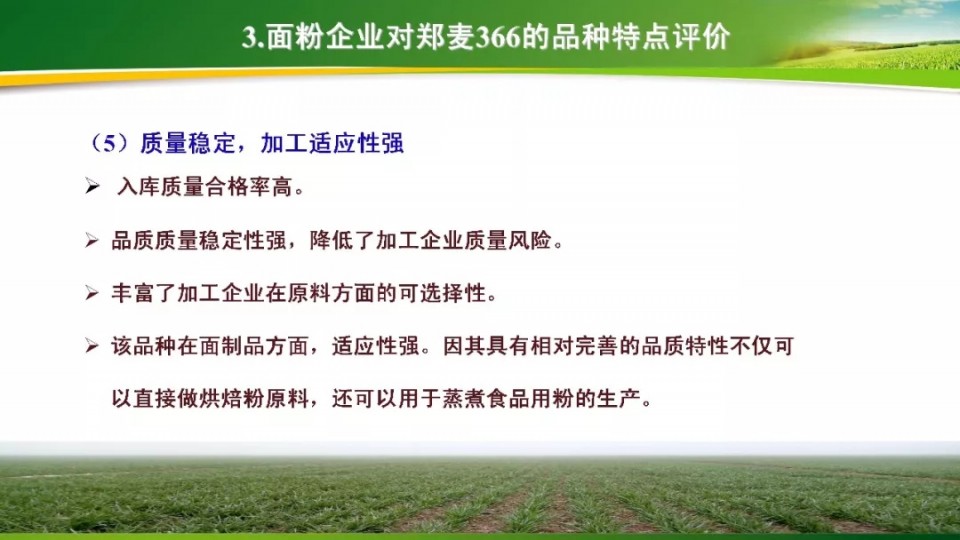 3.面粉企业对郑麦366的品种特点评价

（5）质量稳定，加工适应性强

➢ 入库质量合格率高。

➢ 品质质量稳定性强，降低了加工企业质量风险。

➢ 丰富了加工企业在原料方面的可选择性。

➢ 该品种在面制品方面，适应性强。因其具有相对完善的品质特性不仅可以直接做烘焙粉原料，还可以用于蒸煮食品用粉的生产。